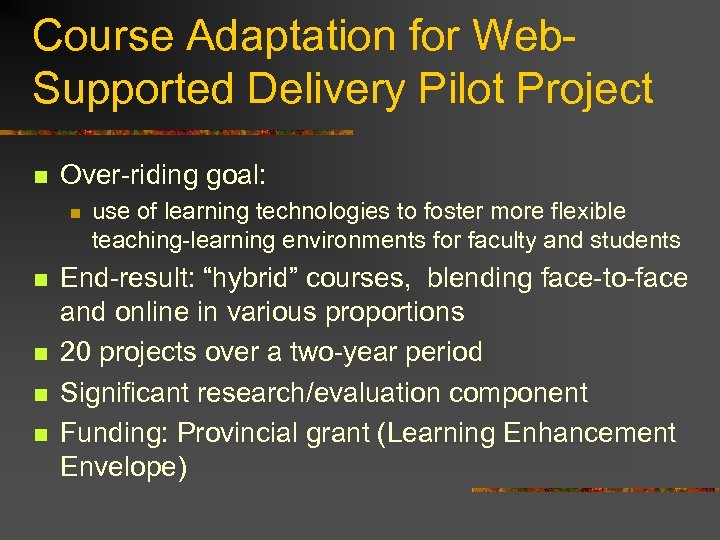 Course Adaptation for Web-Supported Delivery Pilot Project

Over-riding goal:

use of learning technologies to foster more flexible teaching-learning environments for faculty and students

End-result: “hybrid” courses, blending face-to-face and online in various proportions

20 projects over a two-year period

Significant research/evaluation component

Funding: Provincial grant (Learning Enhancement Envelope)